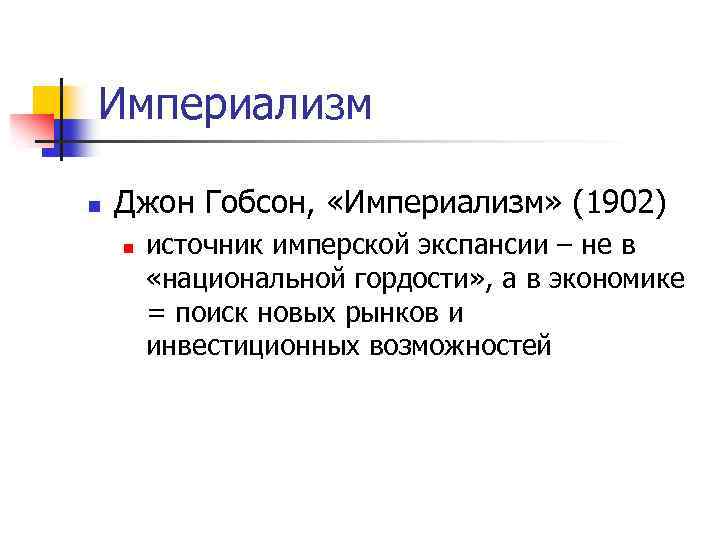 Империализм

Джон Гобсон, «Империализм» (1902)

источник имперской экспансии – не в «национальной гордости», а в экономике = поиск новых рынков и инвестиционных возможностей